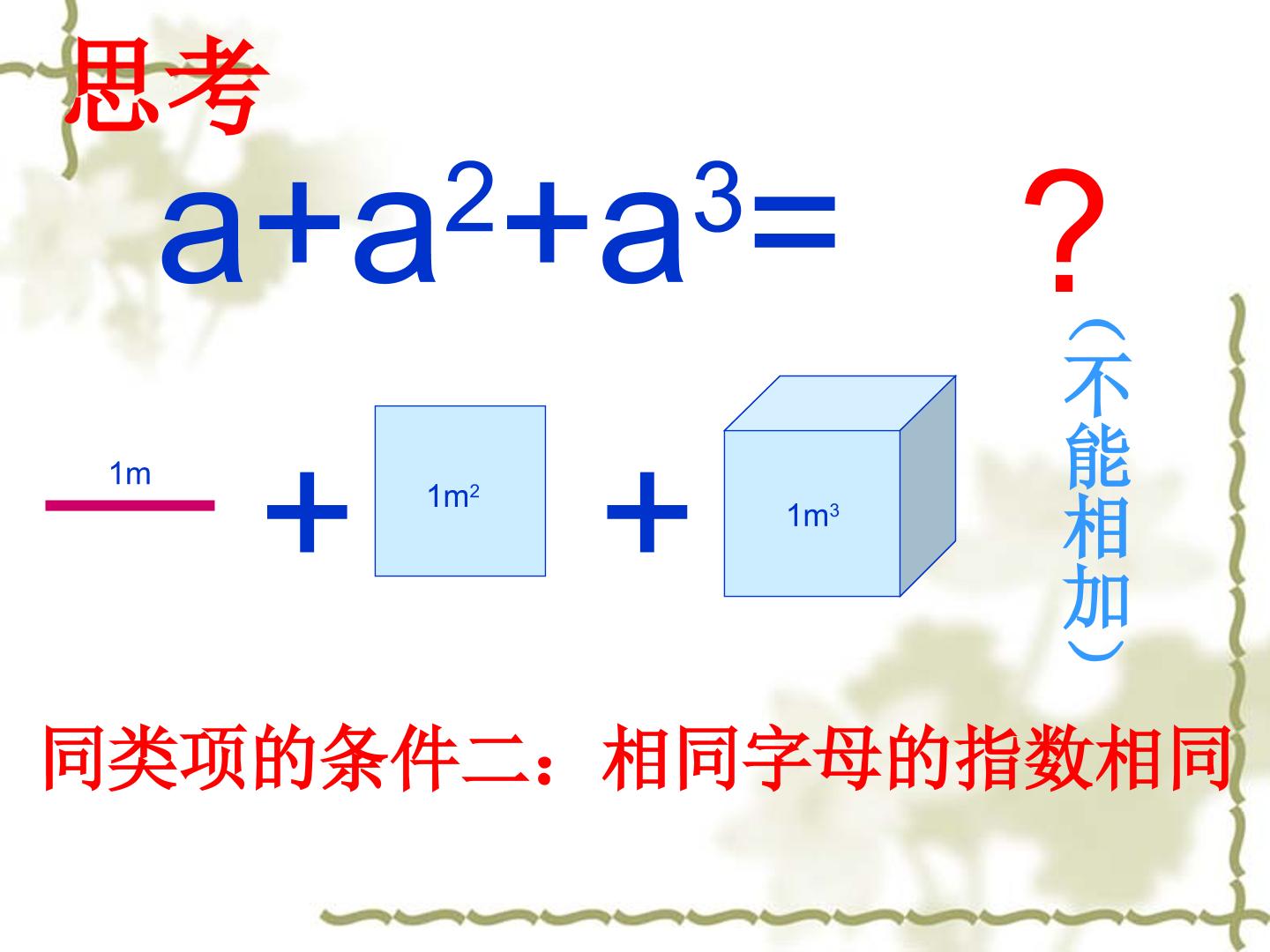 思考

$a+a^2+a^3=$ ？

（不能相加）

1m + $1m^2$ + $1m^3$

同类项的条件二：相同字母的指数相同